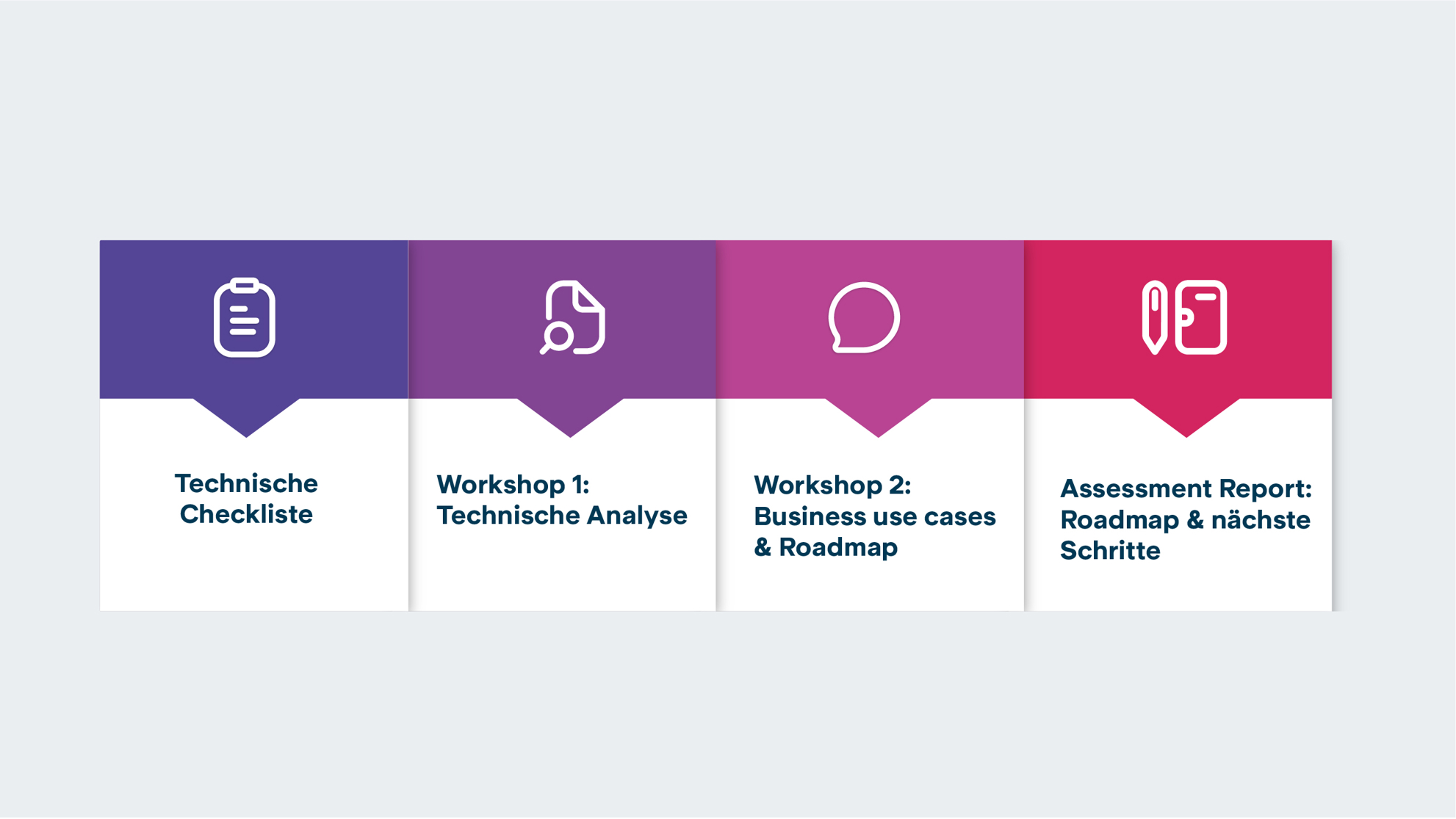 Technische Checkliste

Workshop 1: Technische Analyse

Workshop 2: Business use cases & Roadmap

Assessment Report: Roadmap & nächste Schritte